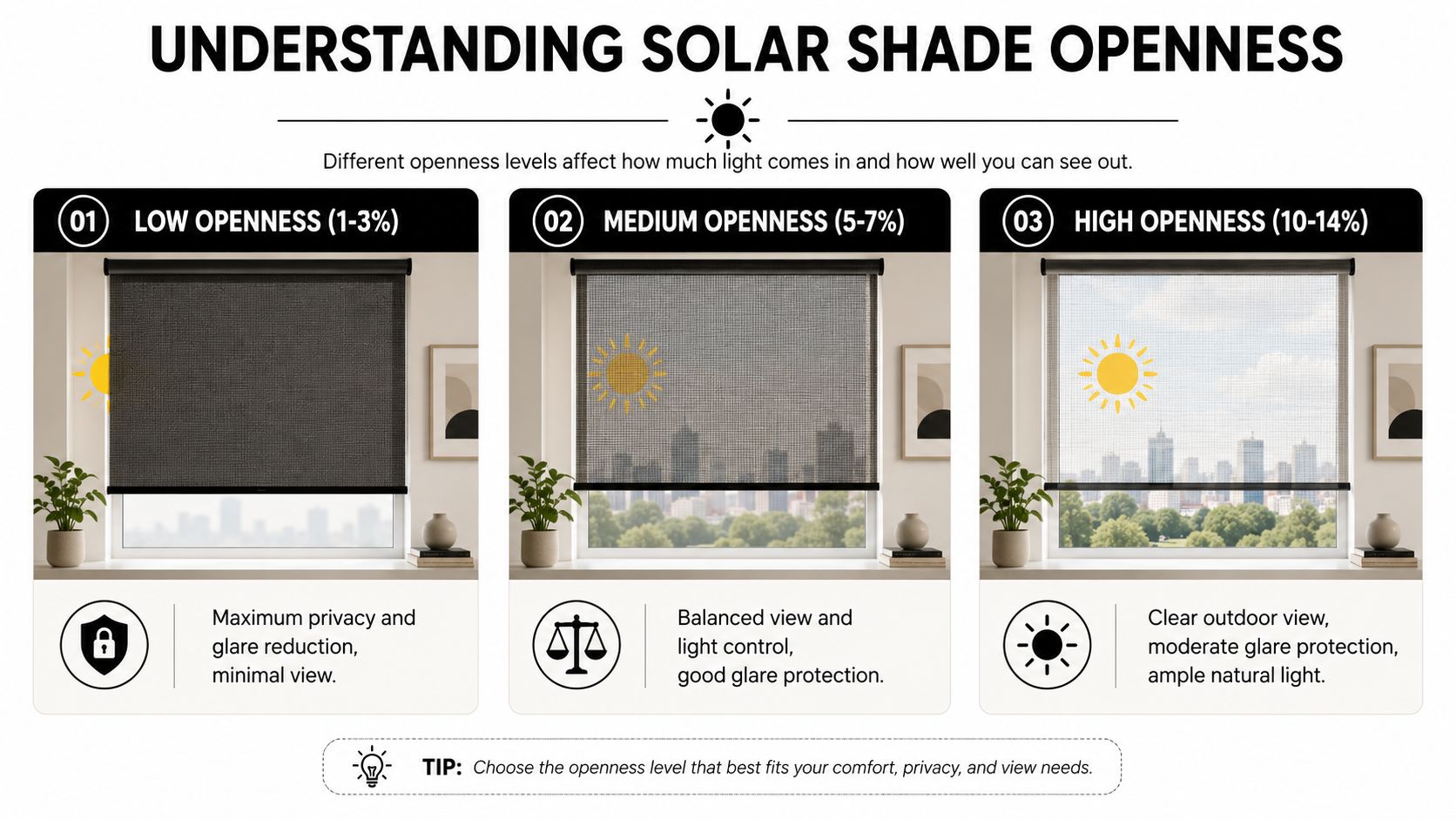 UNDERSTANDING SOLAR SHADE OPENNESS

Different openness levels affect how much light comes in and how well you can see out.

01 LOW OPENNESS (1-3%)

Maximum privacy and glare reduction, minimal view.

02 MEDIUM OPENNESS (5-7%)

Balanced view and light control, good glare protection.

03 HIGH OPENNESS (10-14%)

Clear outdoor view, moderate glare protection, ample natural light.

TIP: Choose the openness level that best fits your comfort, privacy, and view needs.